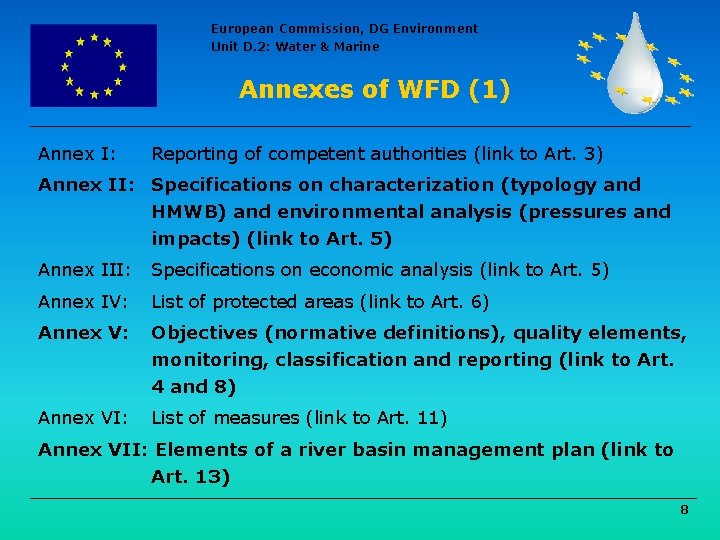 European Commission, DG Environment
Unit D.2: Water & Marine

Annexes of WFD (1)

Annex I: Reporting of competent authorities (link to Art. 3)

Annex II: Specifications on characterization (typology and HMWB) and environmental analysis (pressures and impacts) (link to Art. 5)

Annex III: Specifications on economic analysis (link to Art. 5)

Annex IV: List of protected areas (link to Art. 6)

Annex V: Objectives (normative definitions), quality elements, monitoring, classification and reporting (link to Art. 4 and 8)

Annex VI: List of measures (link to Art. 11)

Annex VII: Elements of a river basin management plan (link to Art. 13)

8